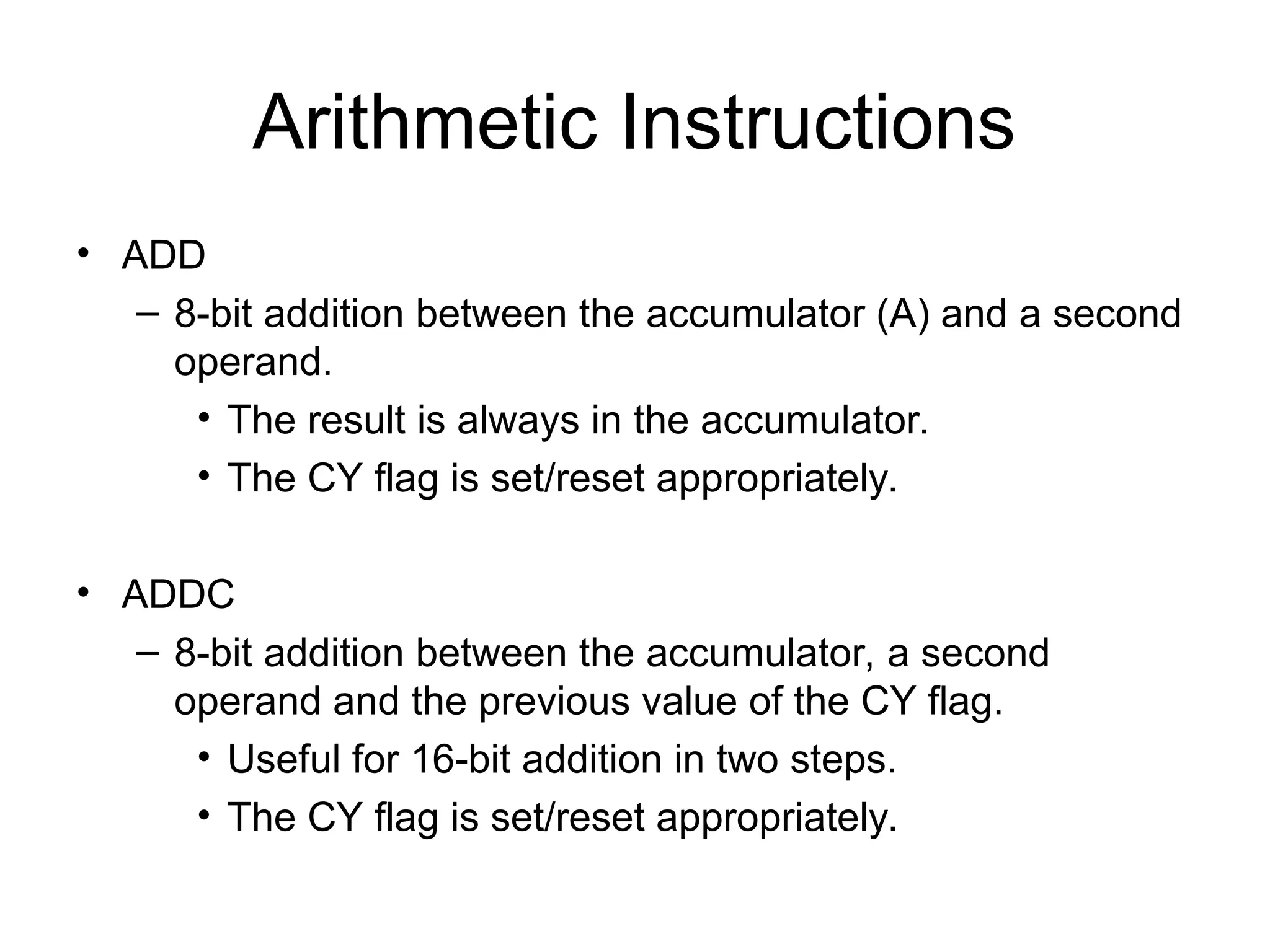 Arithmetic Instructions

• ADD
– 8-bit addition between the accumulator (A) and a second operand.
• The result is always in the accumulator.
• The CY flag is set/reset appropriately.

• ADDC
– 8-bit addition between the accumulator, a second operand and the previous value of the CY flag.
• Useful for 16-bit addition in two steps.
• The CY flag is set/reset appropriately.